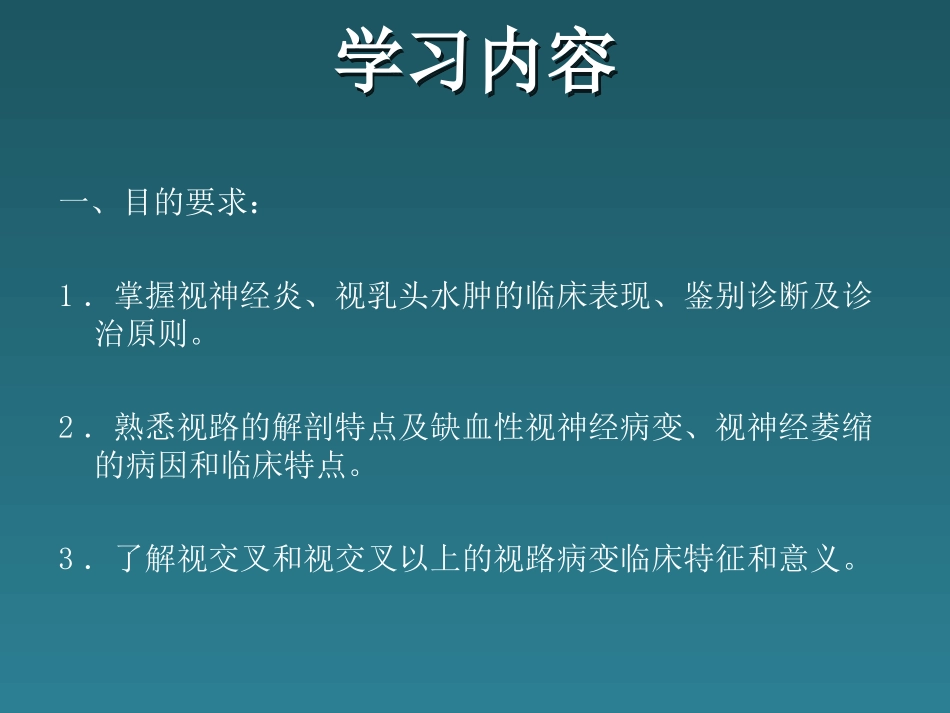 学习内容

一、目的要求：

1．掌握视神经炎、视乳头水肿的临床表现、鉴别诊断及诊治原则。

2．熟悉视路的解剖特点及缺血性视神经病变、视神经萎缩的病因和临床特点。

3．了解视交叉和视交叉以上的视路病变临床特征和意义。